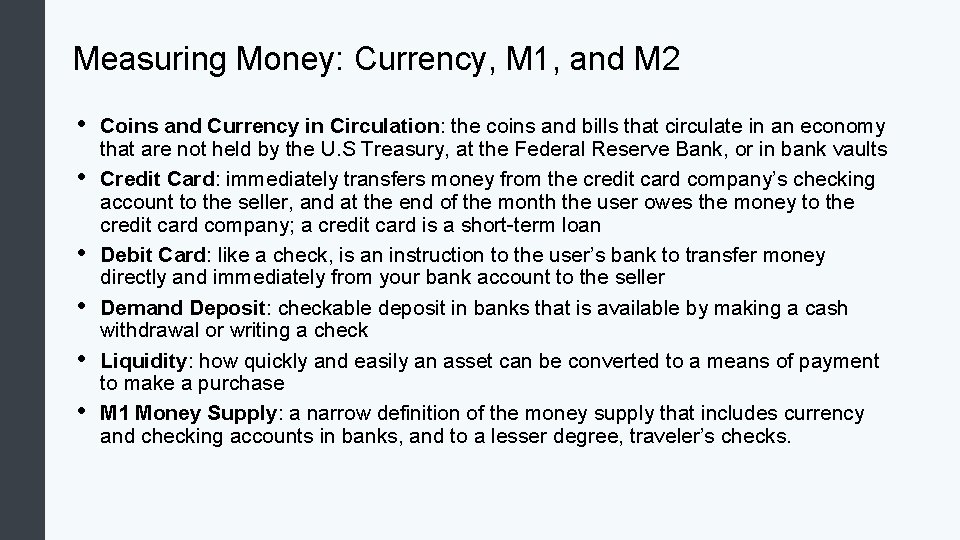 Measuring Money: Currency, M1, and M2

• Coins and Currency in Circulation: the coins and bills that circulate in an economy that are not held by the U.S Treasury, at the Federal Reserve Bank, or in bank vaults
• Credit Card: immediately transfers money from the credit card company's checking account to the seller, and at the end of the month the user owes the money to the credit card company; a credit card is a short-term loan
• Debit Card: like a check, is an instruction to the user's bank to transfer money directly and immediately from your bank account to the seller
• Demand Deposit: checkable deposit in banks that is available by making a cash withdrawal or writing a check
• Liquidity: how quickly and easily an asset can be converted to a means of payment to make a purchase
• M1 Money Supply: a narrow definition of the money supply that includes currency and checking accounts in banks, and to a lesser degree, traveler's checks.